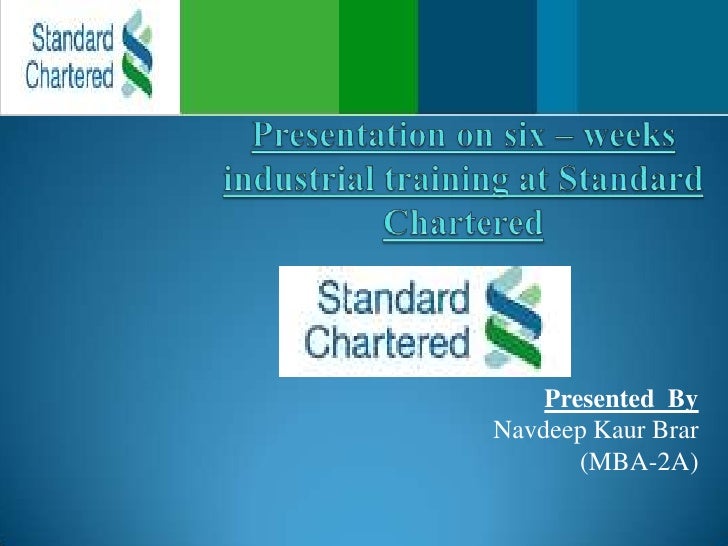 Standard Chartered

Presentation on six – weeks industrial training at Standard Chartered

Standard Chartered

Presented By
Navdeep Kaur Brar
(MBA-2A)